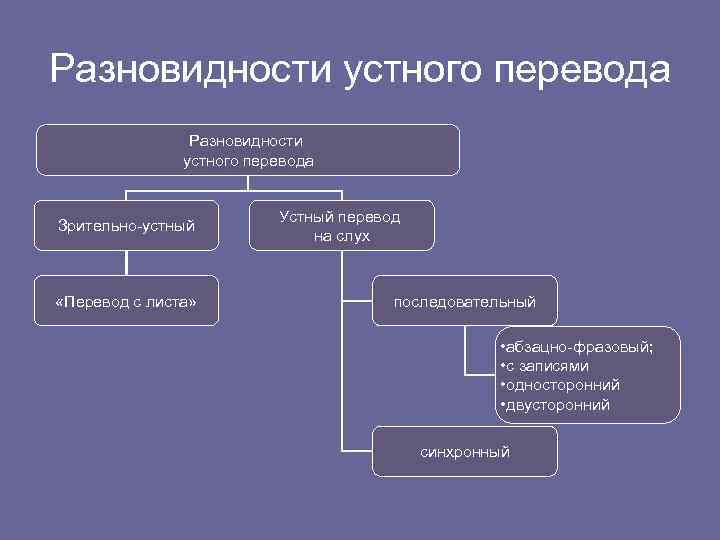 Разновидности устного перевода

Разновидности устного перевода

Зрительно-устный

Устный перевод на слух

«Перевод с листа»

последовательный

•абзацно-фразовый;
•с записями
•односторонний
•двусторонний

синхронный